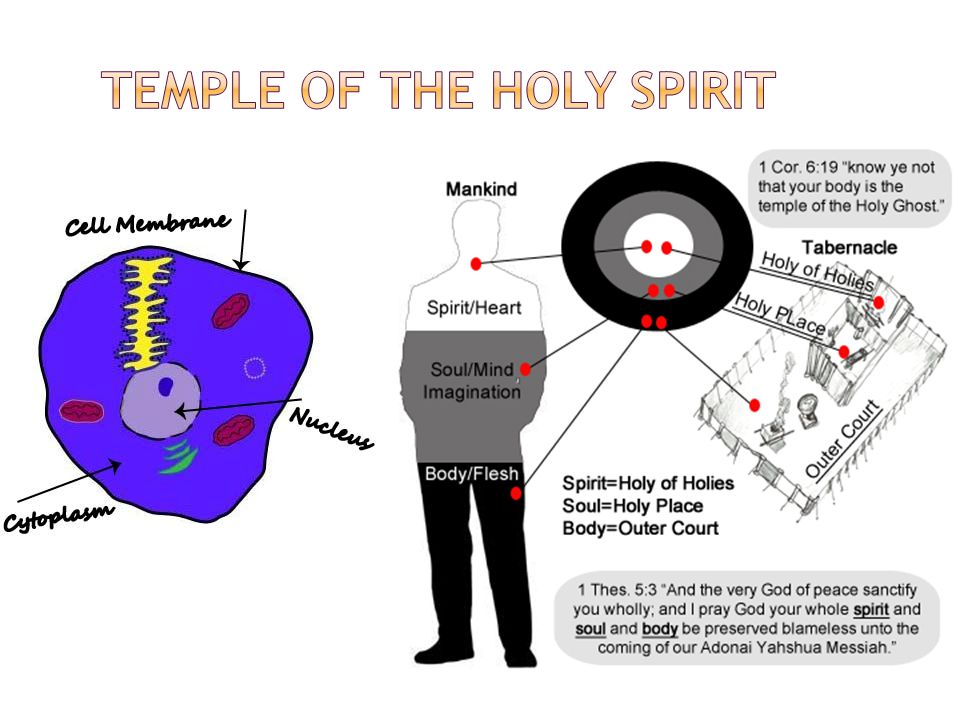 TEMPLE OF THE HOLY SPIRIT

Cell Membrane

Nucleus

Cytoplasm

Mankind

Spirit/Heart

Soul/Mind Imagination

Body/Flesh

1 Cor. 6:19 "know ye not that your body is the temple of the Holy Ghost."

Tabernacle

Holy of Holies

Holy PLace

Outer Court

Spirit=Holy of Holies
Soul=Holy Place
Body=Outer Court

1 Thes. 5:3 "And the very God of peace sanctify you wholly; and I pray God your whole spirit and soul and body be preserved blameless unto the coming of our Adonai Yahshua Messiah."